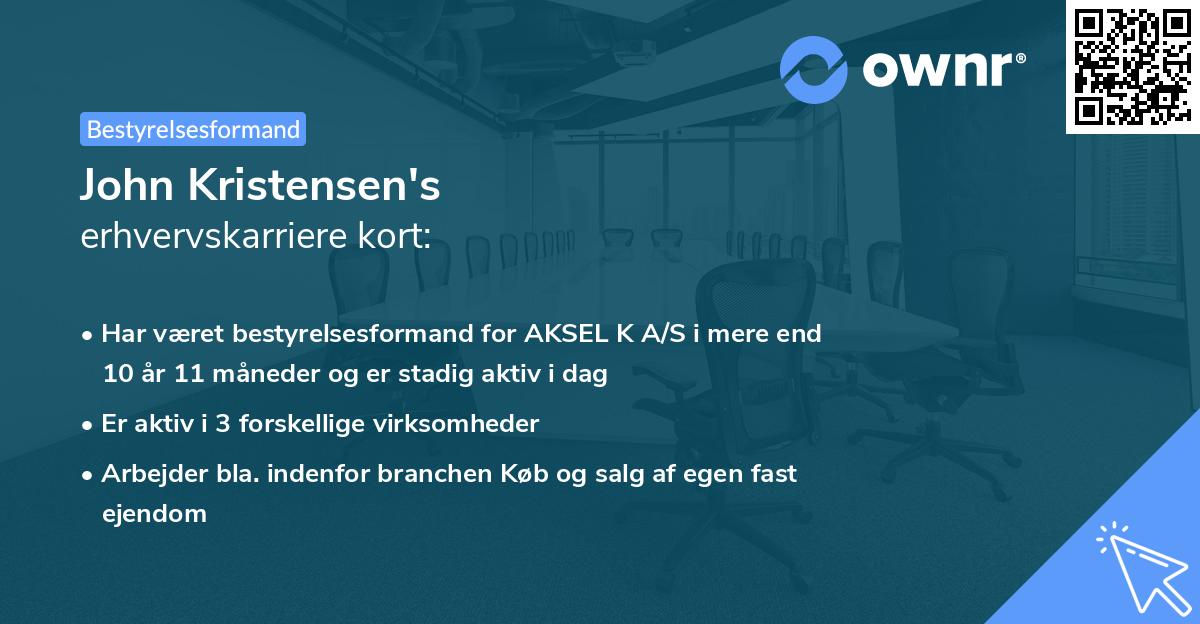 ownr®

Bestyrelsesformand

John Kristensen's
erhvervskarriere kort:

• Har været bestyrelsesformand for AKSEL K A/S i mere end 10 år 11 måneder og er stadig aktiv i dag

• Er aktiv i 3 forskellige virksomheder

• Arbejder bla. indenfor branchen Køb og salg af egen fast ejendom